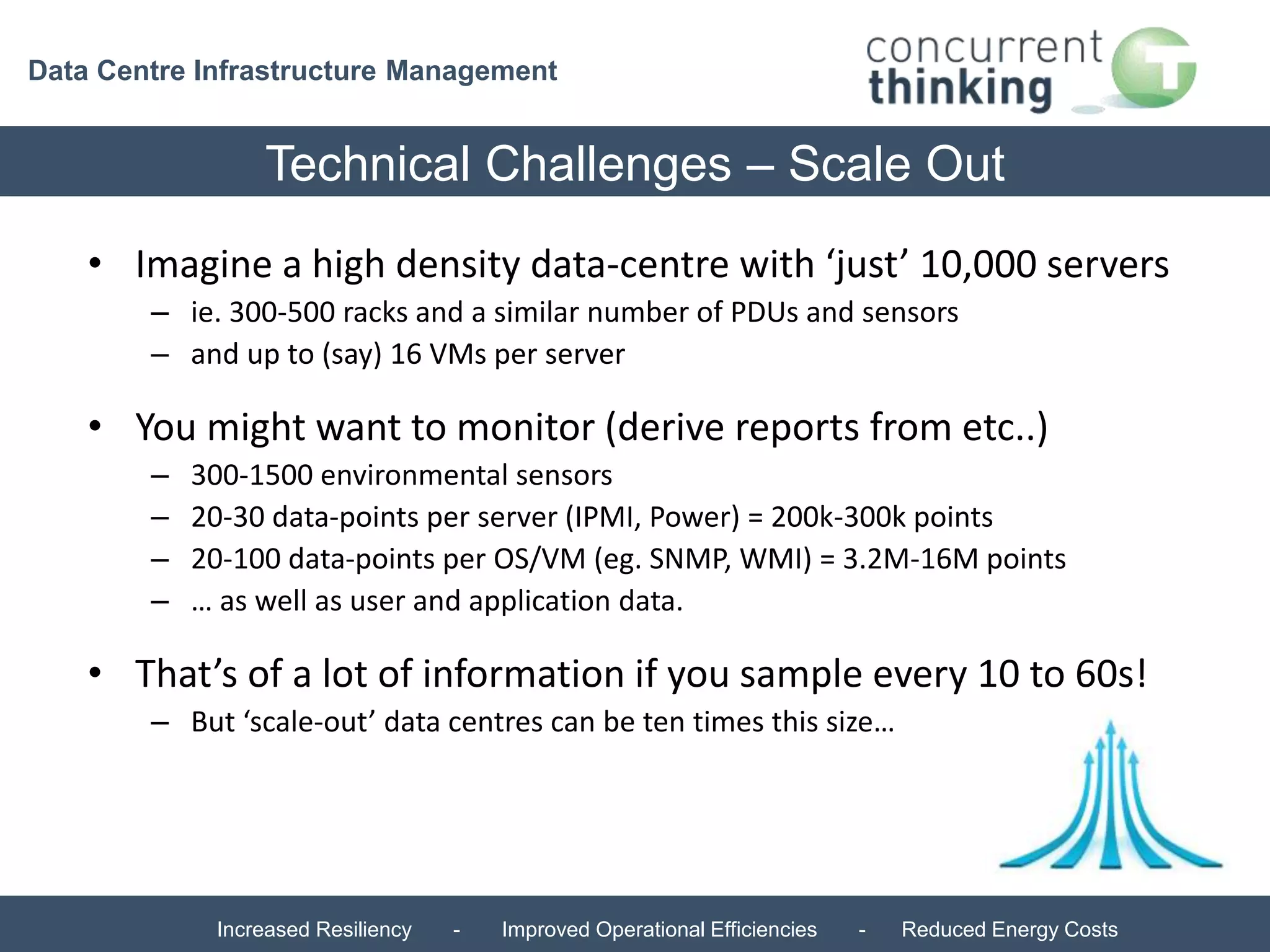 Data Centre Infrastructure Management

concurrent thinking

Technical Challenges – Scale Out

• Imagine a high density data-centre with ‘just’ 10,000 servers
– ie. 300-500 racks and a similar number of PDUs and sensors
– and up to (say) 16 VMs per server

• You might want to monitor (derive reports from etc..)
– 300-1500 environmental sensors
– 20-30 data-points per server (IPMI, Power) = 200k-300k points
– 20-100 data-points per OS/VM (eg. SNMP, WMI) = 3.2M-16M points
– … as well as user and application data.

• That’s of a lot of information if you sample every 10 to 60s!
– But ‘scale-out’ data centres can be ten times this size…

Increased Resiliency - Improved Operational Efficiencies - Reduced Energy Costs